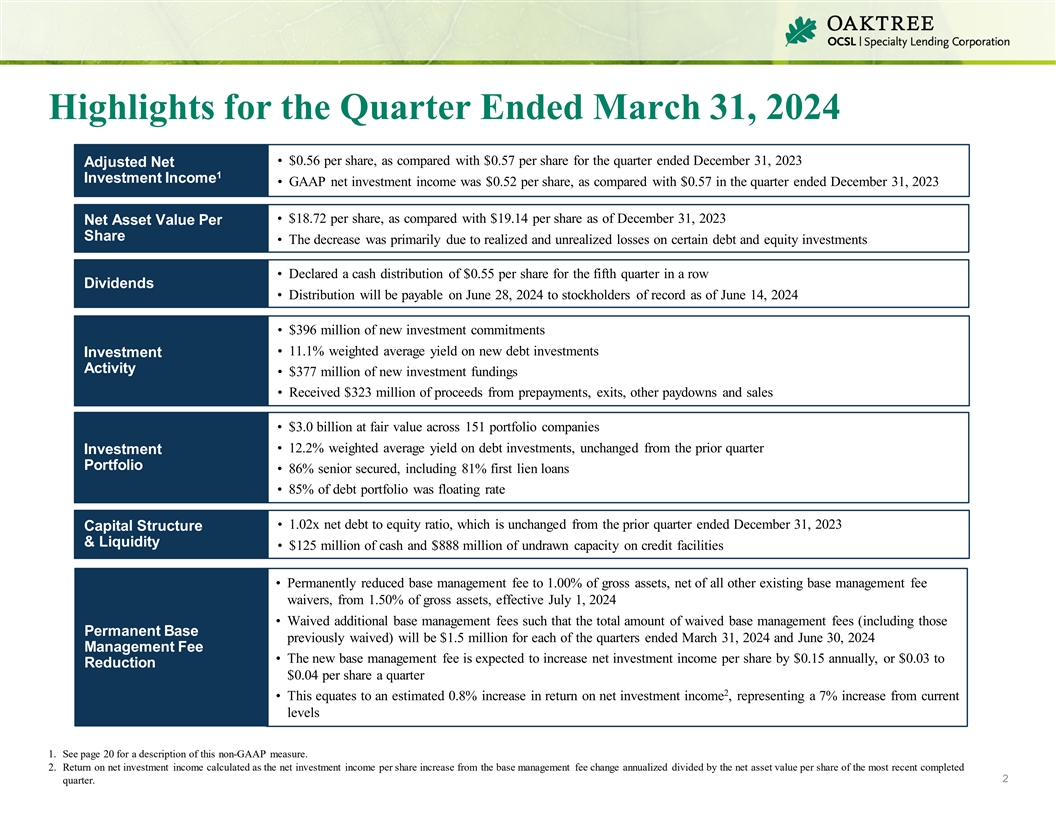 OAKTREE
OCSL | Specialty Lending Corporation

Highlights for the Quarter Ended March 31, 2024

Adjusted Net Investment Income$^1$

• \$0.56 per share, as compared with \$0.57 per share for the quarter ended December 31, 2023
• GAAP net investment income was \$0.52 per share, as compared with \$0.57 in the quarter ended December 31, 2023

Net Asset Value Per Share

• \$18.72 per share, as compared with \$19.14 per share as of December 31, 2023
• The decrease was primarily due to realized and unrealized losses on certain debt and equity investments

Dividends

• Declared a cash distribution of \$0.55 per share for the fifth quarter in a row
• Distribution will be payable on June 28, 2024 to stockholders of record as of June 14, 2024

Investment Activity

• \$396 million of new investment commitments
• 11.1% weighted average yield on new debt investments
• \$377 million of new investment fundings
• Received \$323 million of proceeds from prepayments, exits, other paydowns and sales

Investment Portfolio

• \$3.0 billion at fair value across 151 portfolio companies
• 12.2% weighted average yield on debt investments, unchanged from the prior quarter
• 86% senior secured, including 81% first lien loans
• 85% of debt portfolio was floating rate

Capital Structure & Liquidity

• 1.02x net debt to equity ratio, which is unchanged from the prior quarter ended December 31, 2023
• \$125 million of cash and \$888 million of undrawn capacity on credit facilities

Permanent Base Management Fee Reduction

• Permanently reduced base management fee to 1.00% of gross assets, net of all other existing base management fee waivers, from 1.50% of gross assets, effective July 1, 2024
• Waived additional base management fees such that the total amount of waived base management fees (including those previously waived) will be \$1.5 million for each of the quarters ended March 31, 2024 and June 30, 2024
• The new base management fee is expected to increase net investment income per share by \$0.15 annually, or \$0.03 to \$0.04 per share a quarter
• This equates to an estimated 0.8% increase in return on net investment income$^2$, representing a 7% increase from current levels

1. See page 20 for a description of this non-GAAP measure.
2. Return on net investment income calculated as the net investment income per share increase from the base management fee change annualized divided by the net asset value per share of the most recent completed quarter.

2